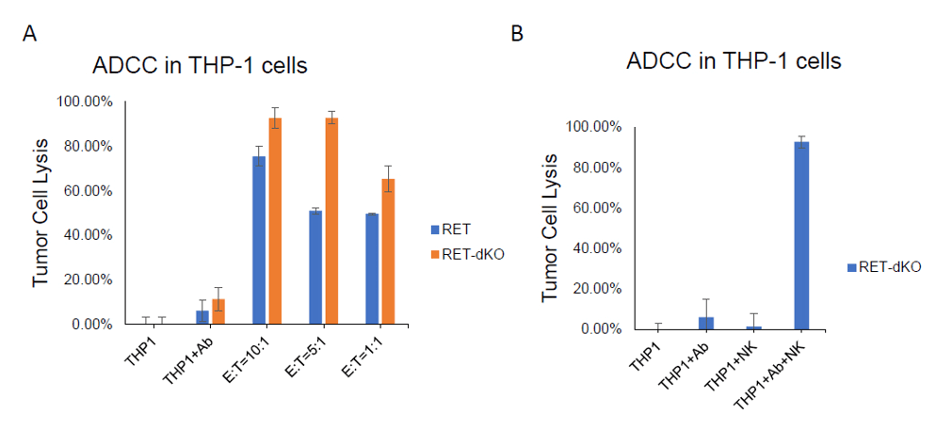 A

ADCC in THP-1 cells

Tumor Cell Lysis

100.00%
80.00%
60.00%
40.00%
20.00%
0.00%

THP1
THP1+Ab
E:T=10:1
E:T=5:1
E:T=1:1

RET
RET-dKO

B

ADCC in THP-1 cells

Tumor Cell Lysis

100.00%
80.00%
60.00%
40.00%
20.00%
0.00%

THP1
THP1+Ab
THP1+NK
THP1+Ab+NK

RET-dKO